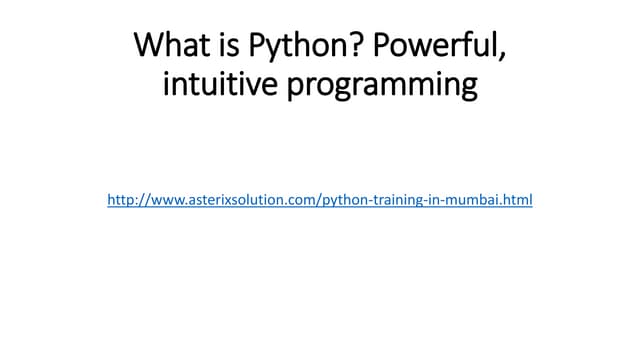 What is Python? Powerful, intuitive programming

http://www.asterixsolution.com/python-training-in-mumbai.html